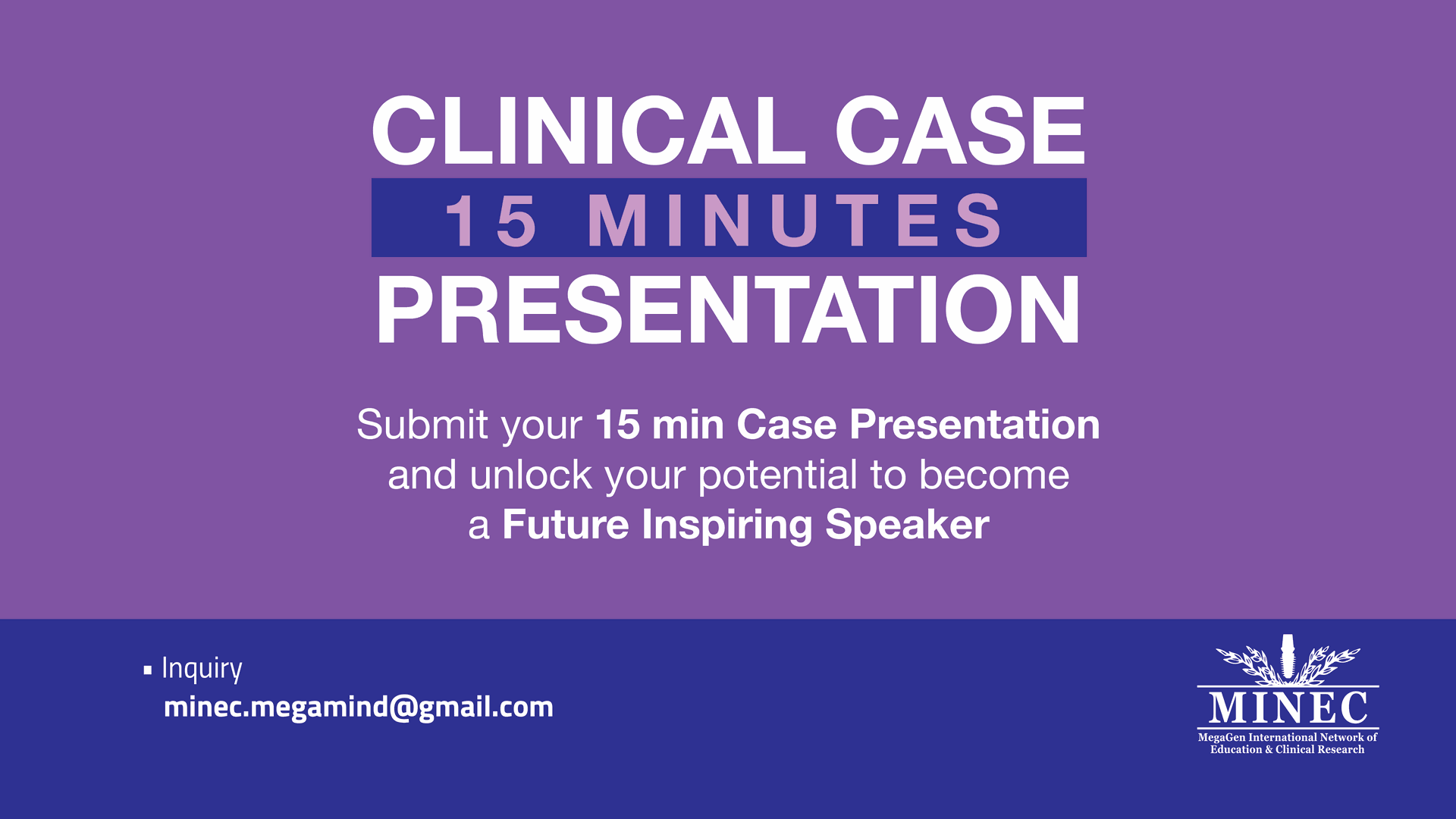 CLINICAL CASE
15 MINUTES
PRESENTATION

Submit your 15 min Case Presentation and unlock your potential to become a Future Inspiring Speaker

▪ Inquiry
minec.megamind@gmail.com

MINEC
MegaGen International Network of Education & Clinical Research